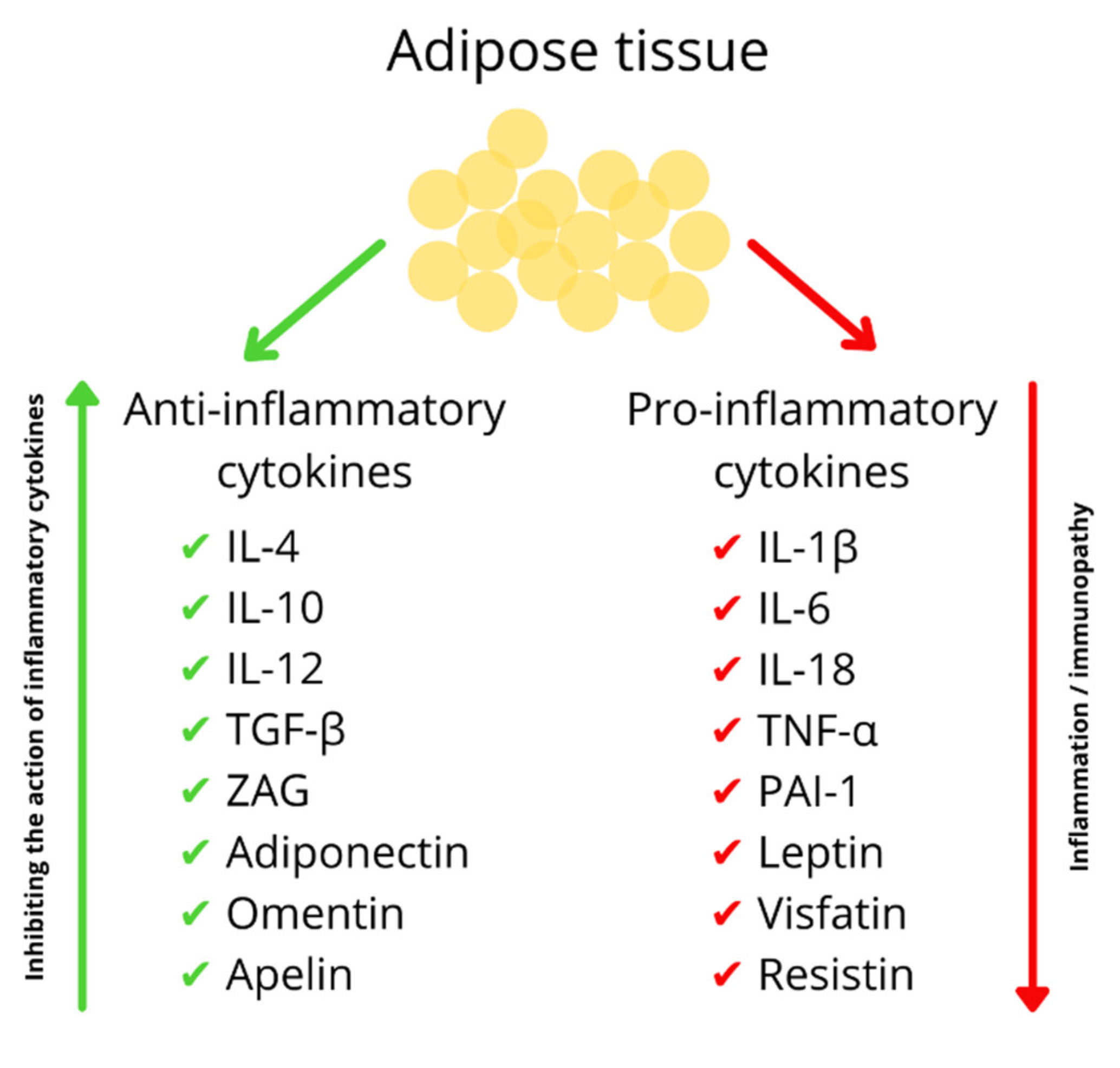 Adipose tissue

Inhibiting the action of inflammatory cytokines

Anti-inflammatory cytokines

✓ IL-4
✓ IL-10
✓ IL-12
✓ TGF-β
✓ ZAG
✓ Adiponectin
✓ Omentin
✓ Apelin

Pro-inflammatory cytokines

✓ IL-1β
✓ IL-6
✓ IL-18
✓ TNF-α
✓ PAI-1
✓ Leptin
✓ Visfatin
✓ Resistin

Inflammation / immunopathy